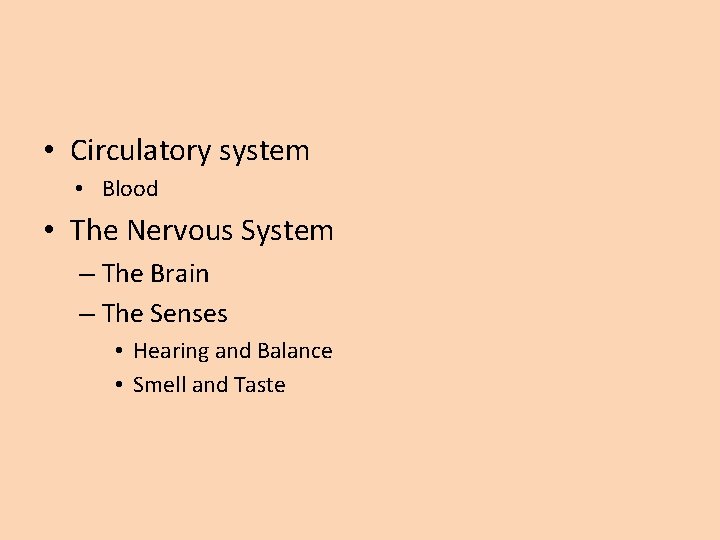 • Circulatory system
  • Blood
• The Nervous System
  – The Brain
  – The Senses
    • Hearing and Balance
    • Smell and Taste